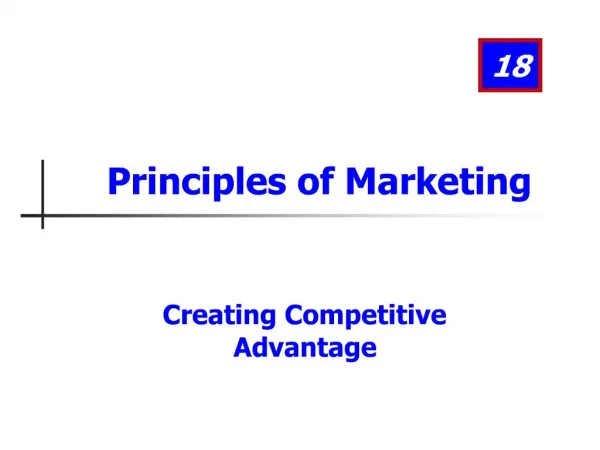 18

Principles of Marketing

Creating Competitive Advantage